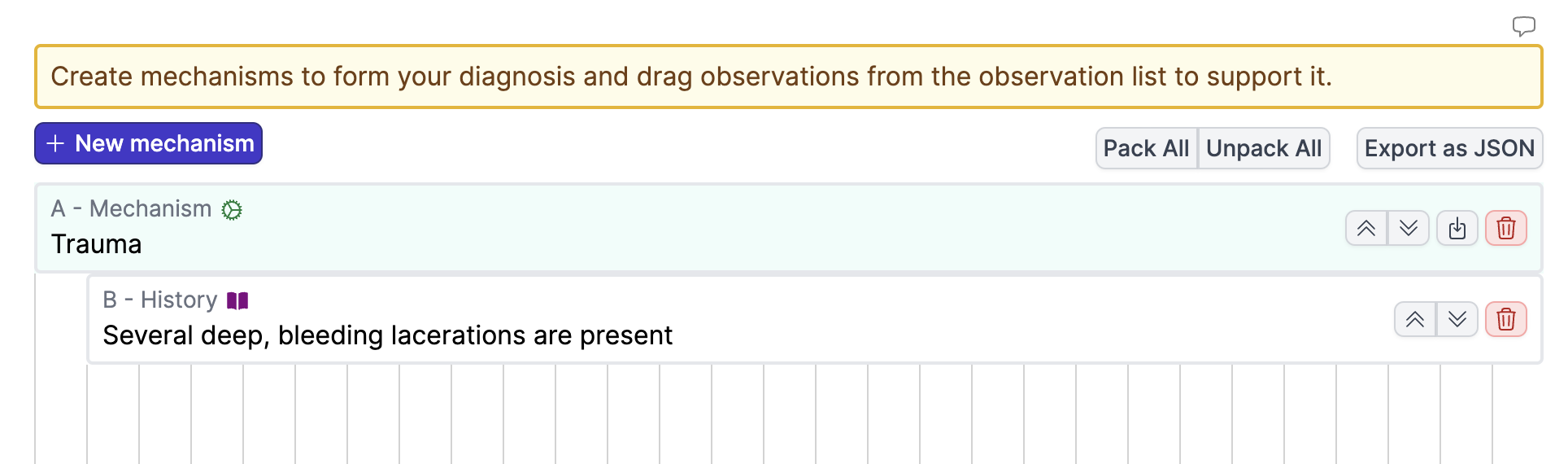 Create mechanisms to form your diagnosis and drag observations from the observation list to support it.

+ New mechanism

Pack All Unpack All

Export as JSON

A - Mechanism
Trauma

B - History
Several deep, bleeding lacerations are present